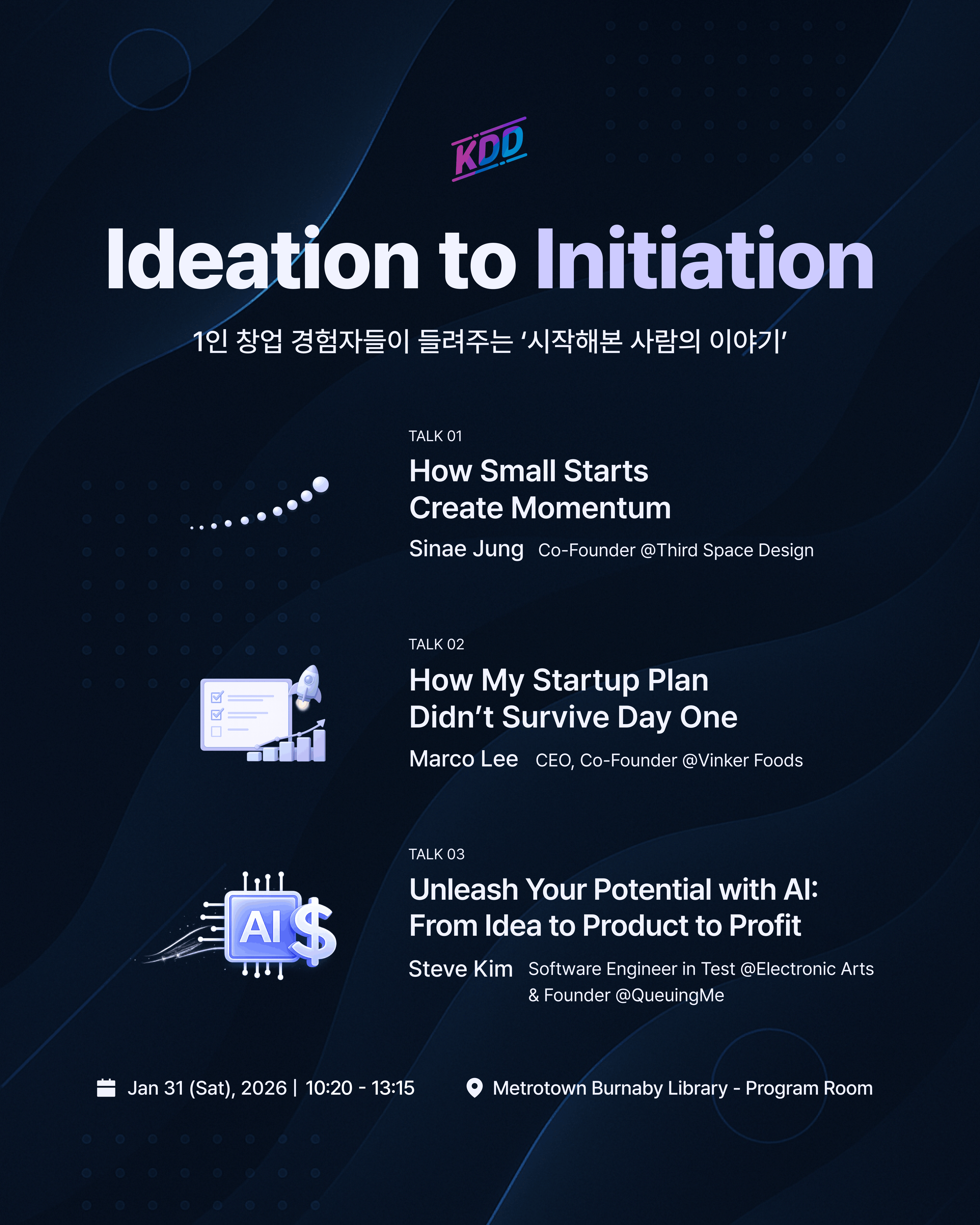 KDD

Ideation to Initiation

1인 창업 경험자들이 들려주는 '시작해본 사람의 이야기'

TALK 01
How Small Starts Create Momentum
Sinae Jung Co-Founder @Third Space Design

TALK 02
How My Startup Plan Didn't Survive Day One
Marco Lee CEO, Co-Founder @Vinker Foods

AI $

TALK 03
Unleash Your Potential with AI: From Idea to Product to Profit
Steve Kim Software Engineer in Test @Electronic Arts & Founder @QueuingMe

Jan 31 (Sat), 2026 | 10:20 - 13:15

Metrotown Burnaby Library - Program Room